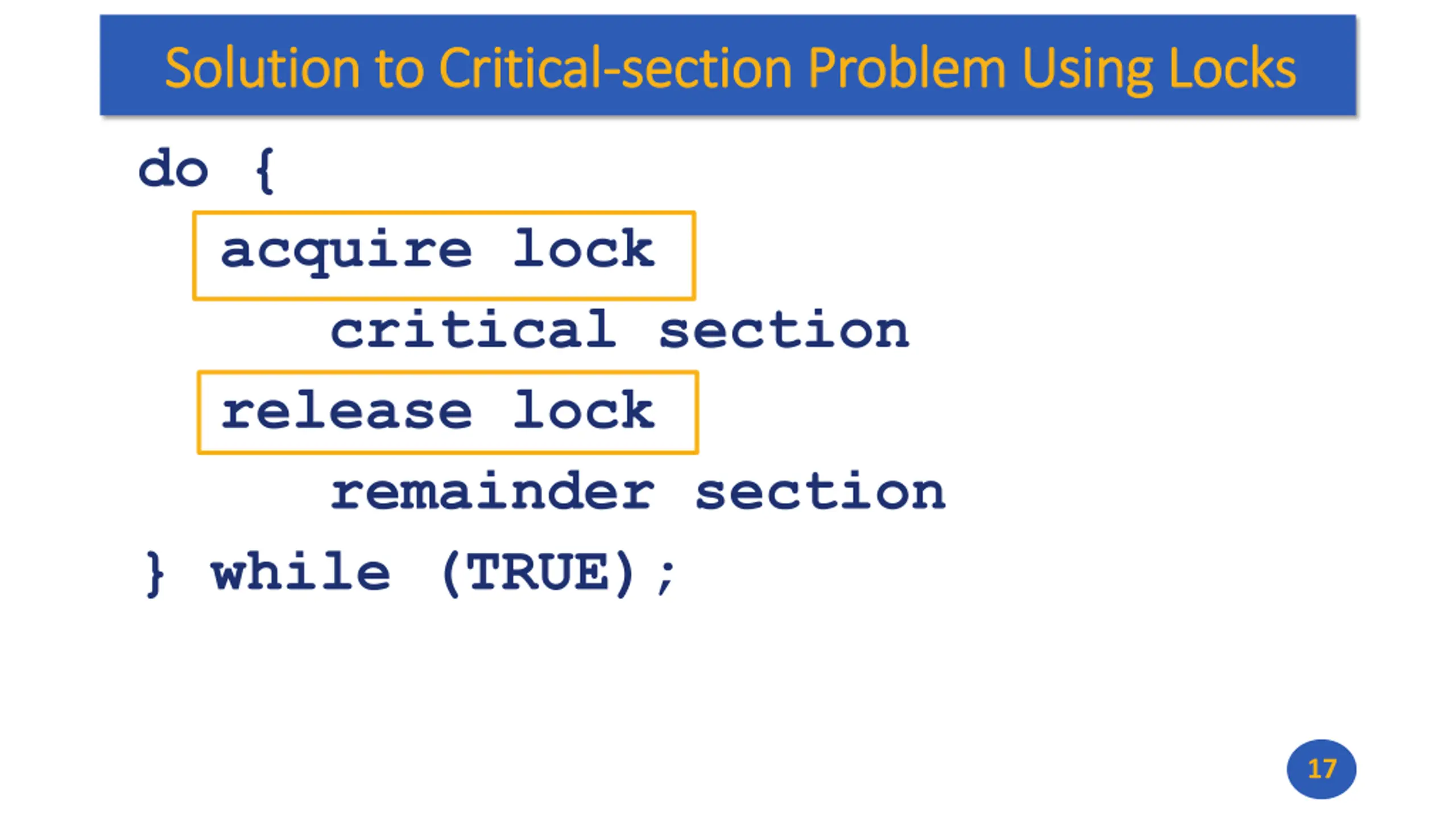 Solution to Critical-section Problem Using Locks

do {
acquire lock
critical section
release lock
remainder section
} while (TRUE);

17